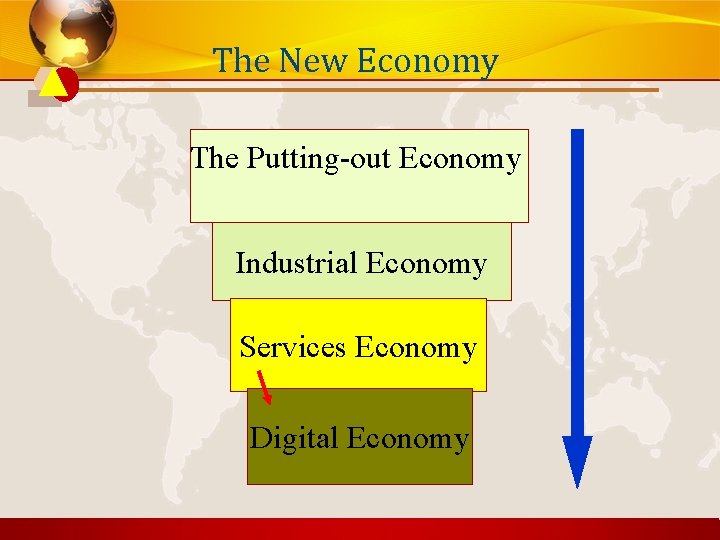 The New Economy

The Putting-out Economy

Industrial Economy

Services Economy

Digital Economy